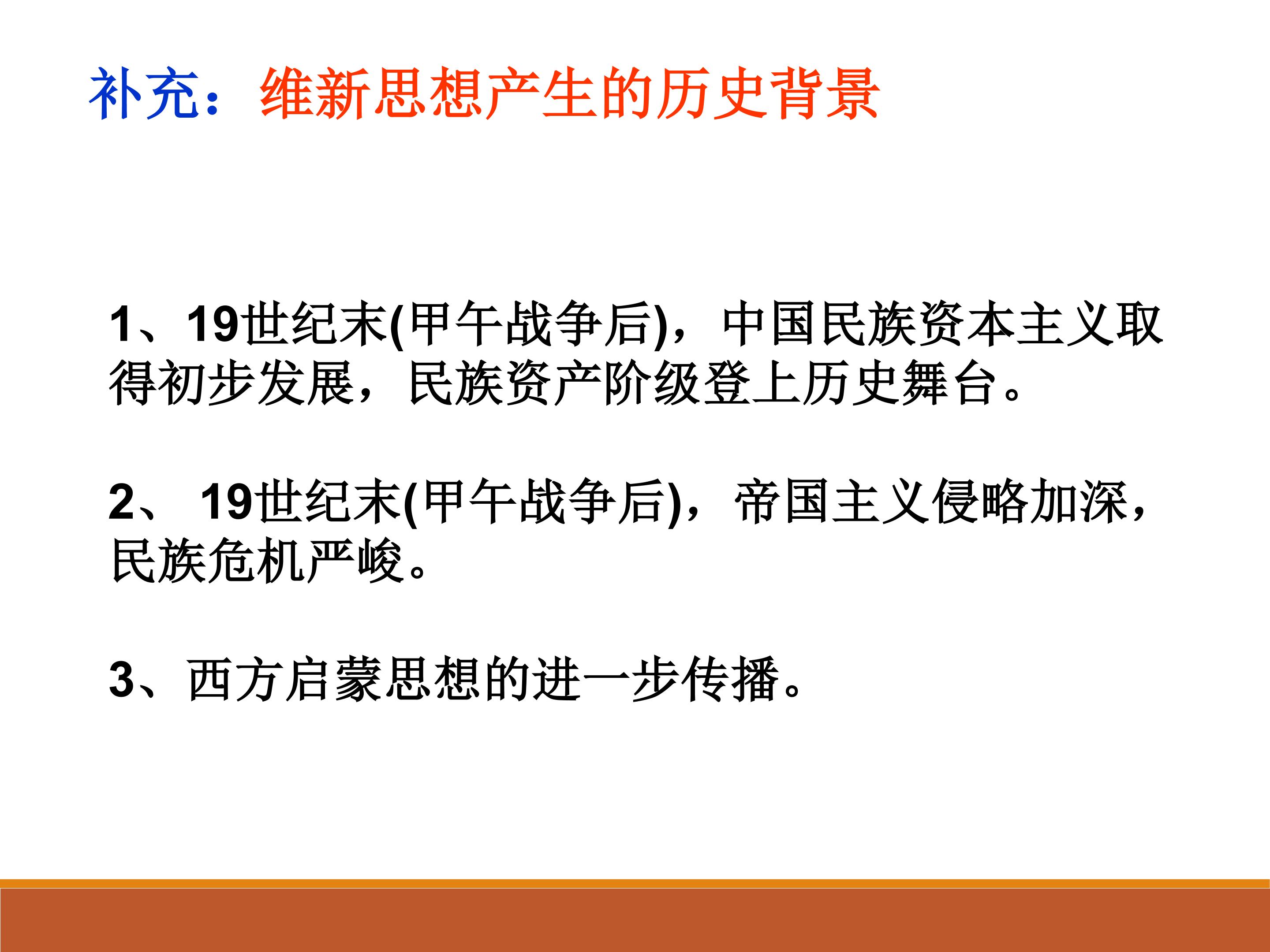 补充：维新思想产生的历史背景

1、19世纪末(甲午战争后)，中国民族资本主义取得初步发展，民族资产阶级登上历史舞台。

2、 19世纪末(甲午战争后)，帝国主义侵略加深，民族危机严峻。

3、西方启蒙思想的进一步传播。